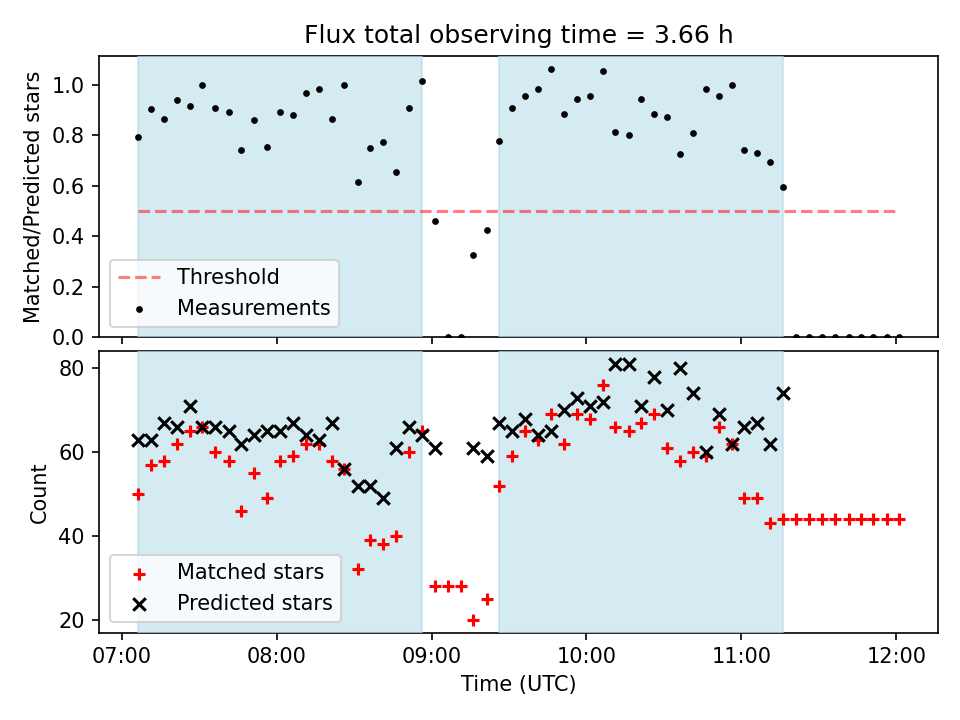 Flux total observing time = 3.66 h

Matched/Predicted stars

1.0
0.8
0.6
0.4
0.2
0.0

Threshold
Measurements

Count

80
60
40
20

Matched stars
Predicted stars

07:00
08:00
09:00
10:00
11:00
12:00

Time (UTC)